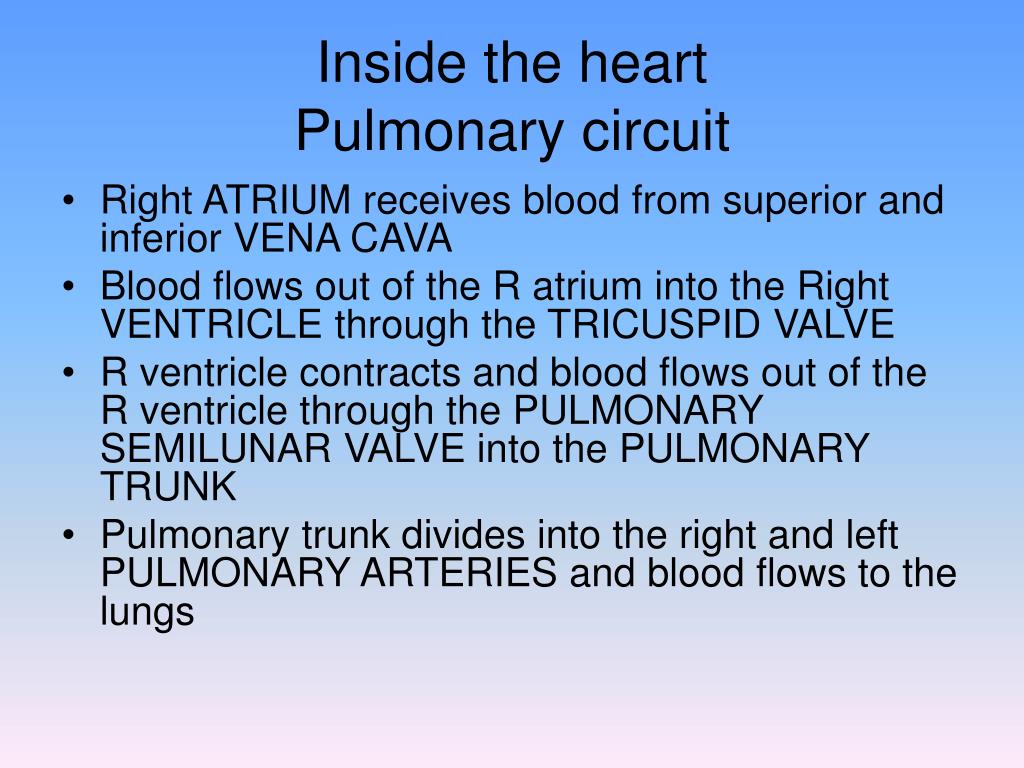 Inside the heart
Pulmonary circuit

• Right ATRIUM receives blood from superior and inferior VENA CAVA
• Blood flows out of the R atrium into the Right VENTRICLE through the TRICUSPID VALVE
• R ventricle contracts and blood flows out of the R ventricle through the PULMONARY SEMILUNAR VALVE into the PULMONARY TRUNK
• Pulmonary trunk divides into the right and left PULMONARY ARTERIES and blood flows to the lungs